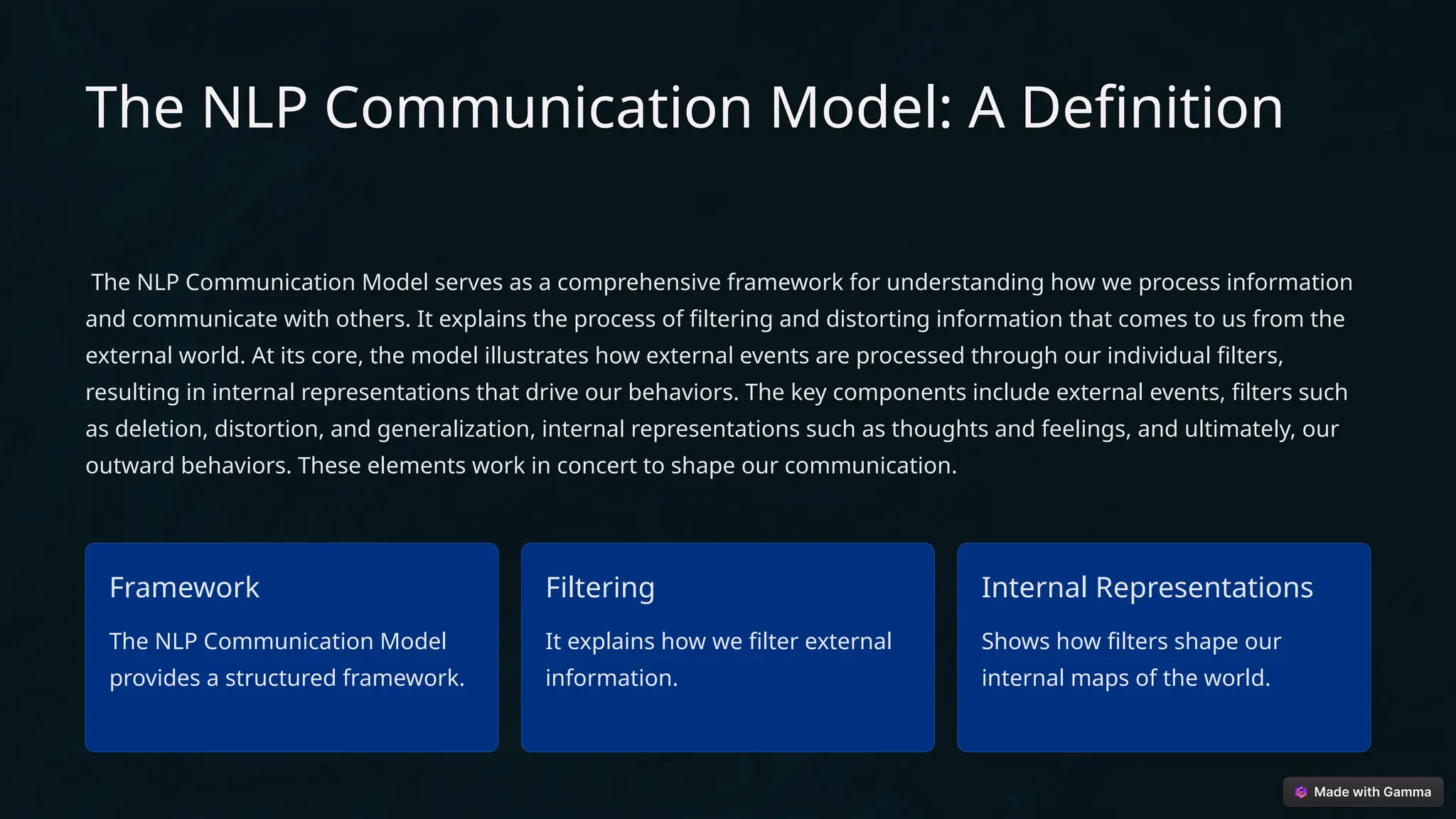 The NLP Communication Model: A Definition

The NLP Communication Model serves as a comprehensive framework for understanding how we process information and communicate with others. It explains the process of filtering and distorting information that comes to us from the external world. At its core, the model illustrates how external events are processed through our individual filters, resulting in internal representations that drive our behaviors. The key components include external events, filters such as deletion, distortion, and generalization, internal representations such as thoughts and feelings, and ultimately, our outward behaviors. These elements work in concert to shape our communication.

Framework

The NLP Communication Model provides a structured framework.

Filtering

It explains how we filter external information.

Internal Representations

Shows how filters shape our internal maps of the world.

Made with Gamma